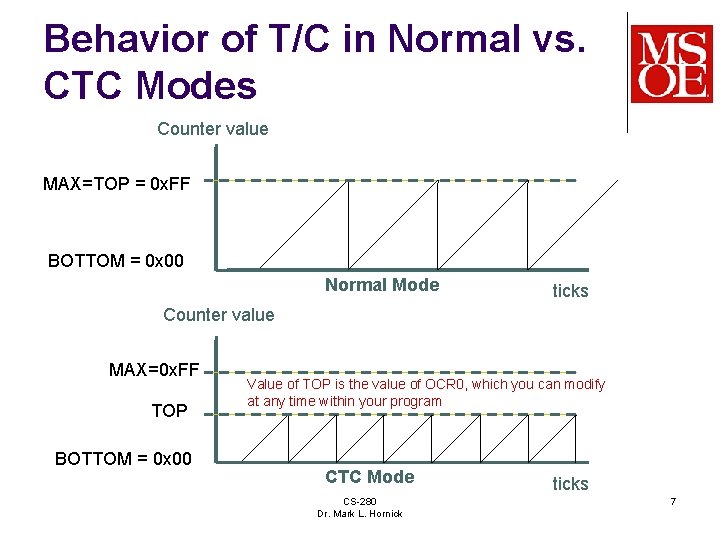 Behavior of T/C in Normal vs. CTC Modes

MSOE

Counter value

MAX=TOP = 0xFF

BOTTOM = 0x00

Normal Mode

ticks

Counter value

MAX=0xFF

Value of TOP is the value of OCR0, which you can modify at any time within your program

TOP

BOTTOM = 0x00

CTC Mode

ticks

CS-280
Dr. Mark L. Hornick

7